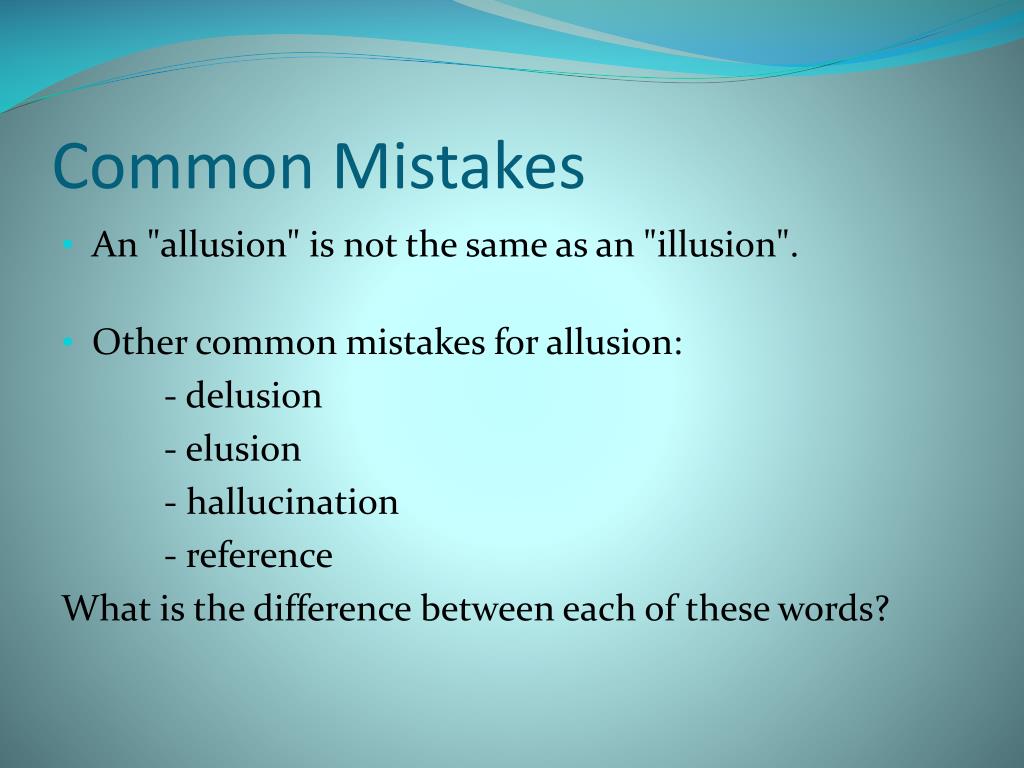 Common Mistakes

• An "allusion" is not the same as an "illusion".

• Other common mistakes for allusion:
- delusion
- elusion
- hallucination
- reference
What is the difference between each of these words?